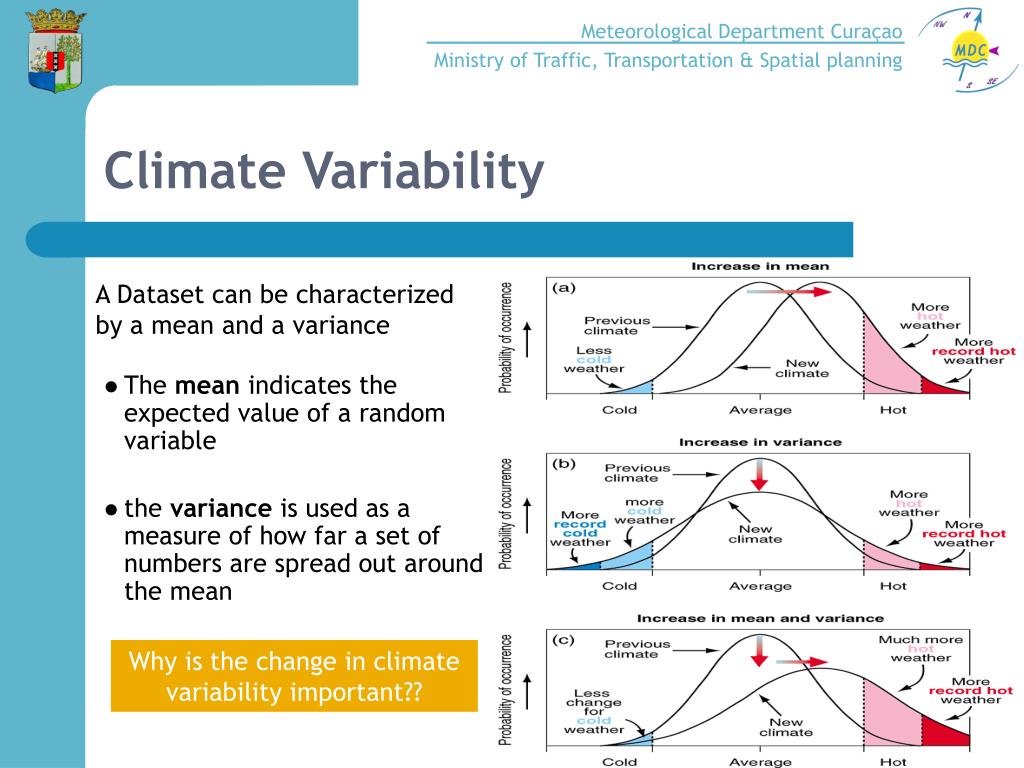 Meteorological Department Curaçao
Ministry of Traffic, Transportation & Spatial planning

NW N MDC S SE

Climate Variability

A Dataset can be characterized by a mean and a variance

● The **mean** indicates the expected value of a random variable

● the **variance** is used as a measure of how far a set of numbers are spread out around the mean

Why is the change in climate variability important??

Increase in mean
(a)
Probability of occurrence
Previous climate
Less cold weather
New climate
More hot weather
More record hot weather
Cold Average Hot

Increase in variance
(b)
Probability of occurrence
Previous climate
More record cold weather
more cold weather
New climate
More hot weather
More record hot weather
Cold Average Hot

Increase in mean and variance
(c)
Probability of occurrence
Previous climate
Less change for cold weather
New climate
Much more hot weather
More record hot weather
Cold Average Hot